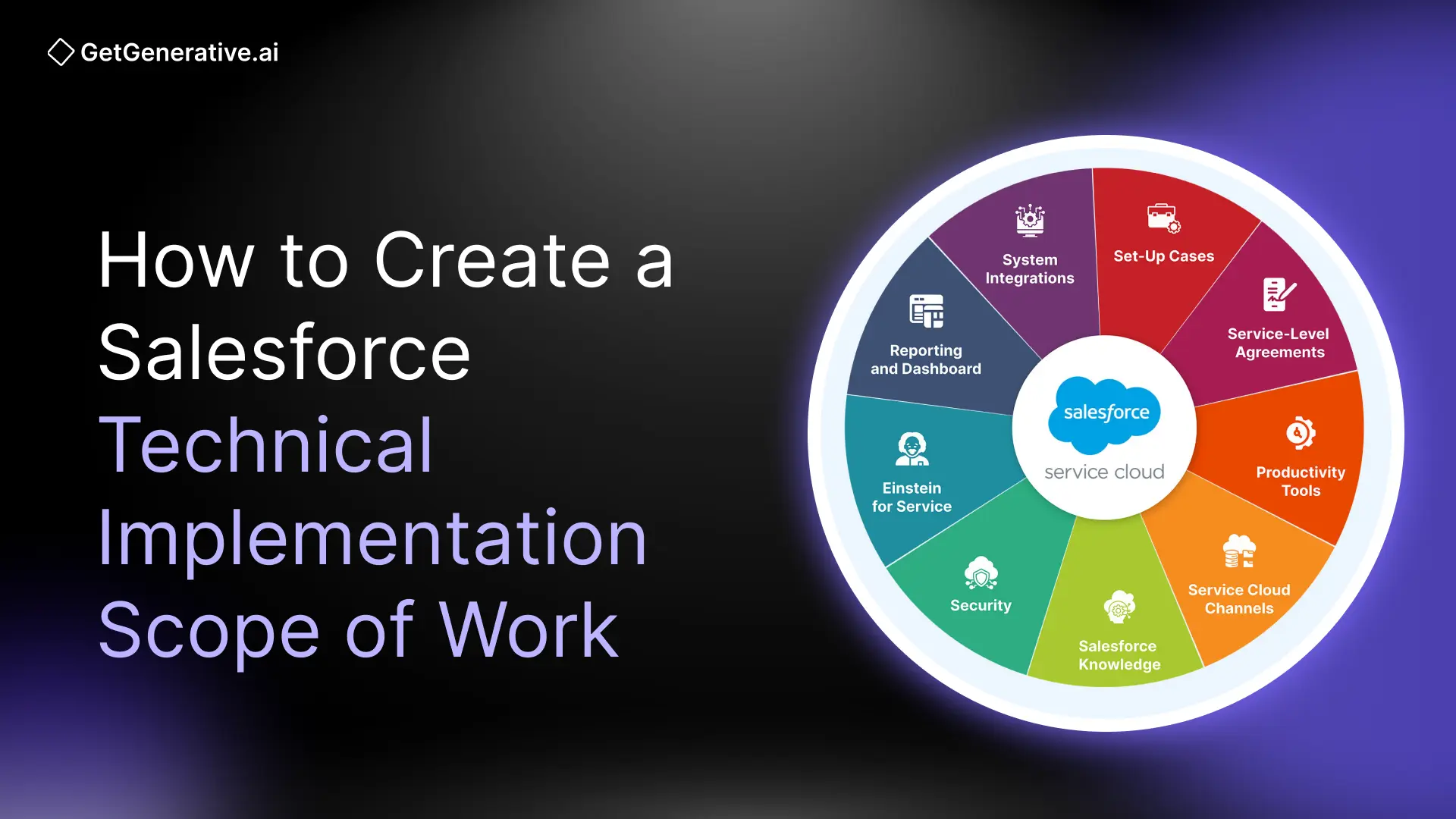 GetGenerative.ai

How to Create a Salesforce Technical Implementation Scope of Work

System Integrations

Set-Up Cases

Service-Level Agreements

Productivity Tools

Service Cloud Channels

Salesforce Knowledge

Security

Einstein for Service

Reporting and Dashboard

salesforce

service cloud